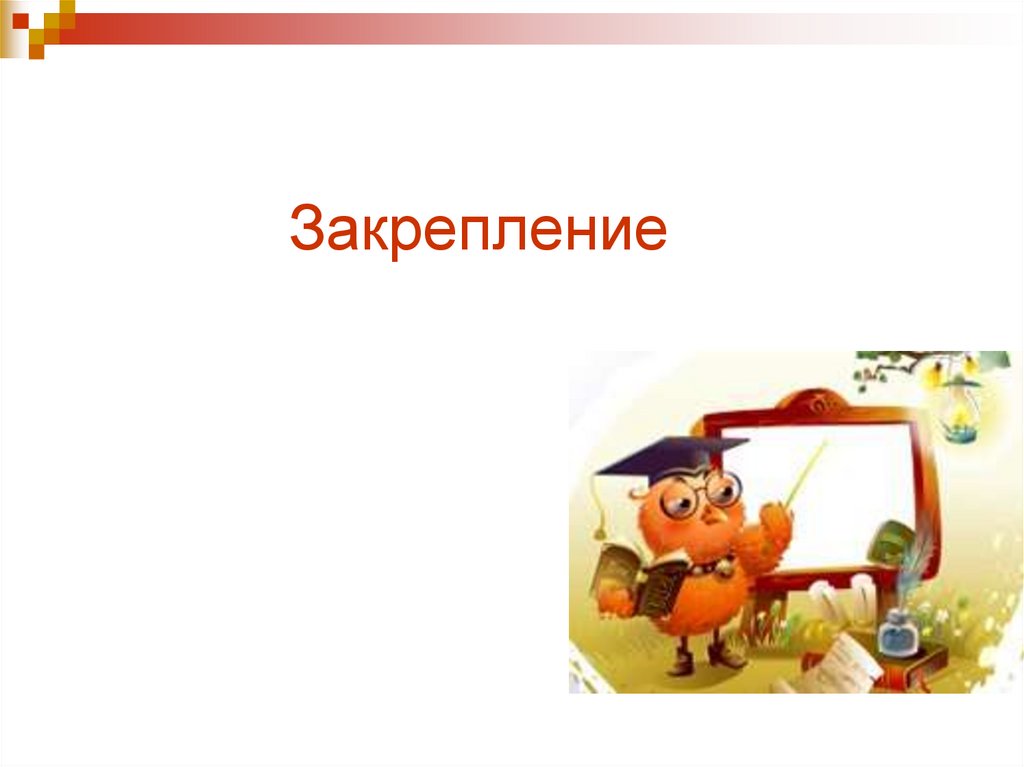 Закрепление